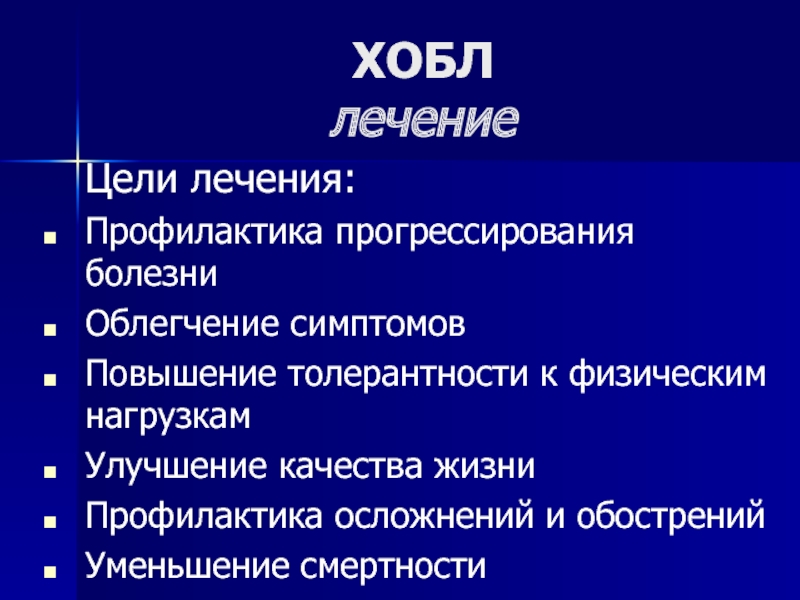 ХОБЛ
лечение

Цели лечения:

- Профилактика прогрессирования болезни
- Облегчение симптомов
- Повышение толерантности к физическим нагрузкам
- Улучшение качества жизни
- Профилактика осложнений и обострений
- Уменьшение смертности